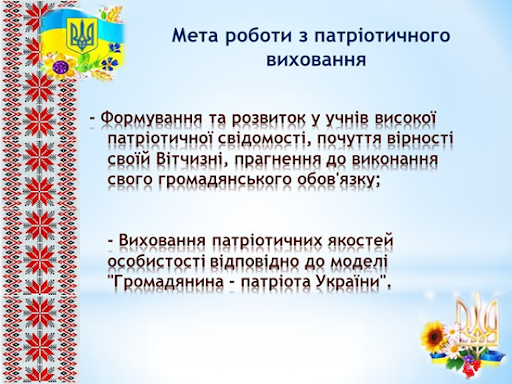 Мета роботи з патріотичного виховання

- Формування та розвиток у учнів високої патріотичної свідомості, почуття вірності своїй Вітчизні, прагнення до виконання свого громадянського обов'язку;

- Виховання патріотичних якостей особистості відповідно до моделі "Громадянина - патріота України".